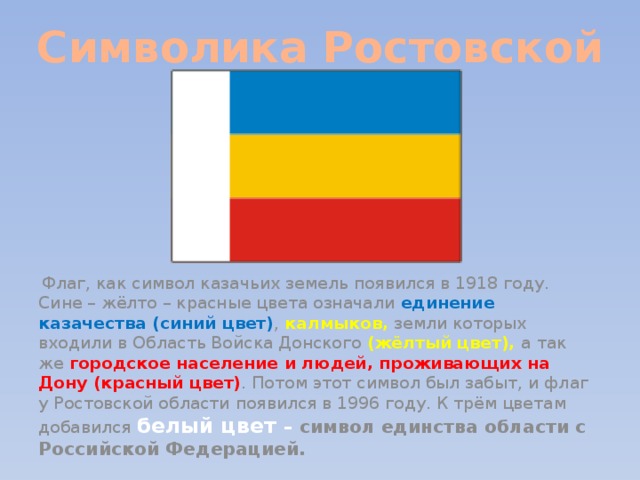 Символика Ростовской

Флаг, как символ казачьих земель появился в 1918 году. Сине – жёлто – красные цвета означали единение казачества (синий цвет), калмыков, земли которых входили в Область Войска Донского (жёлтый цвет), а так же городское население и людей, проживающих на Дону (красный цвет). Потом этот символ был забыт, и флаг у Ростовской области появился в 1996 году. К трём цветам добавился белый цвет – символ единства области с Российской Федерацией.